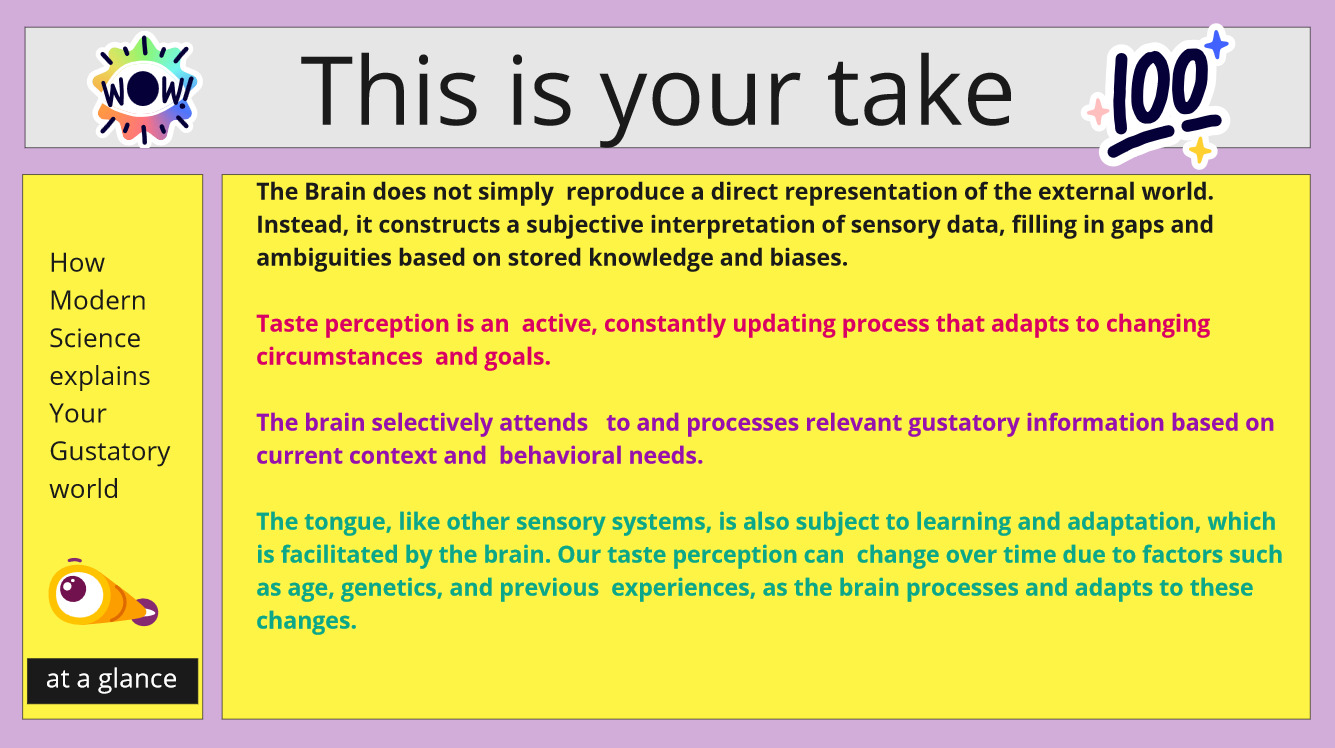 WOW!

This is your take

100

How Modern Science explains Your Gustatory world

at a glance

The Brain does not simply reproduce a direct representation of the external world. Instead, it constructs a subjective interpretation of sensory data, filling in gaps and ambiguities based on stored knowledge and biases.

Taste perception is an active, constantly updating process that adapts to changing circumstances and goals.

The brain selectively attends to and processes relevant gustatory information based on current context and behavioral needs.

The tongue, like other sensory systems, is also subject to learning and adaptation, which is facilitated by the brain. Our taste perception can change over time due to factors such as age, genetics, and previous experiences, as the brain processes and adapts to these changes.